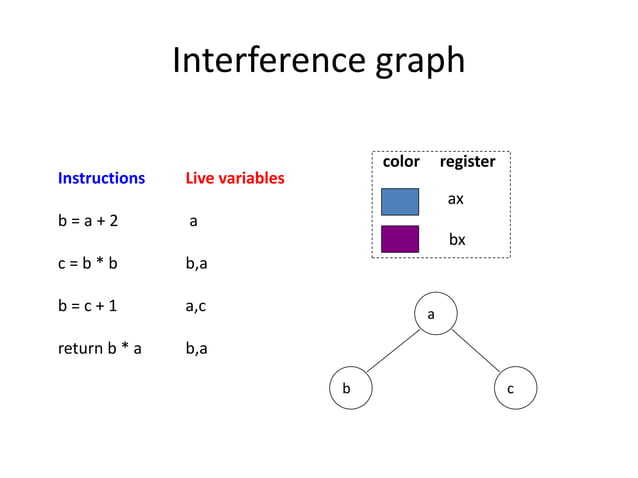 Interference graph

| Instructions | Live variables |
|---|---|
| b = a + 2 | a |
| c = b * b | b,a |
| b = c + 1 | a,c |
| return b * a | b,a |

| color | register |
|---|---|
| | ax |
| | bx |

a

b

c